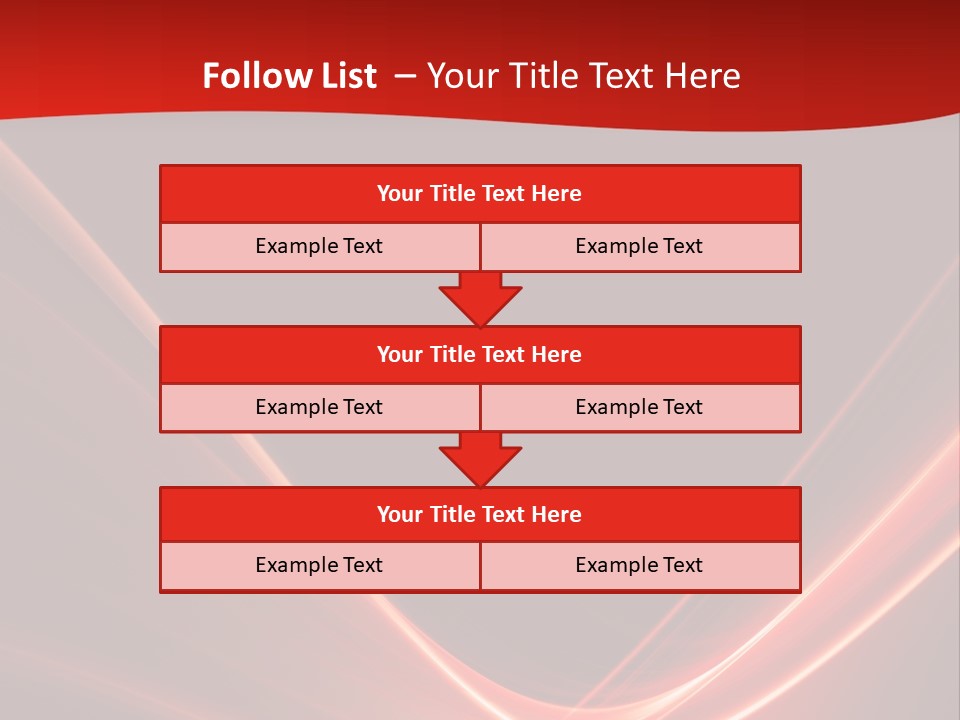 Follow List – Your Title Text Here

Your Title Text Here

Example Text

Example Text

Your Title Text Here

Example Text

Example Text

Your Title Text Here

Example Text

Example Text